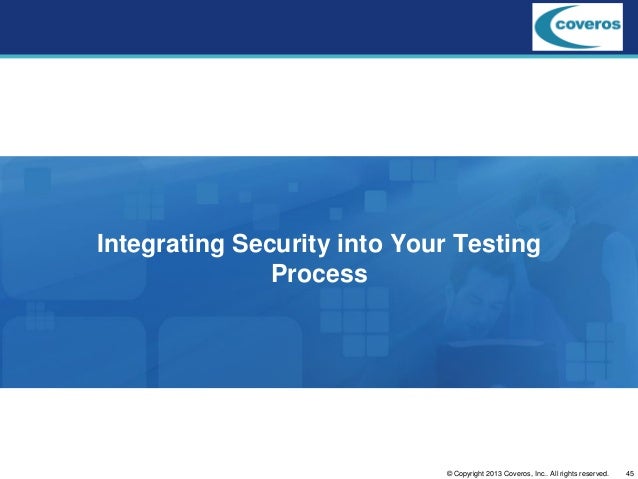 coveros

Integrating Security into Your Testing Process

© Copyright 2013 Coveros, Inc.. All rights reserved. 45